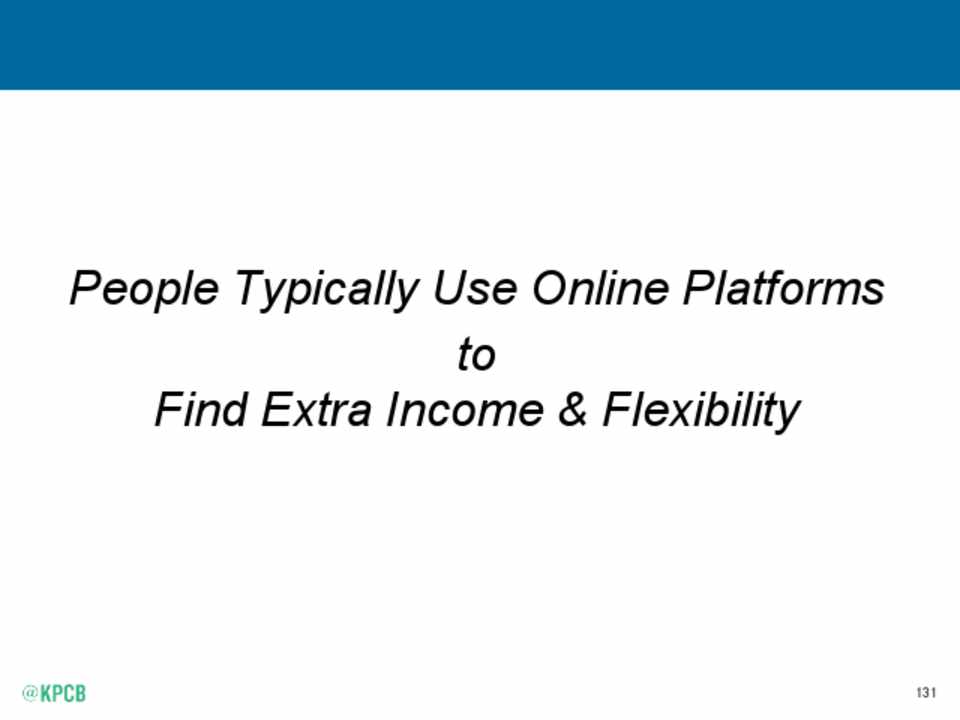 People Typically Use Online Platforms
to
Find Extra Income & Flexibility

@KPCB

131